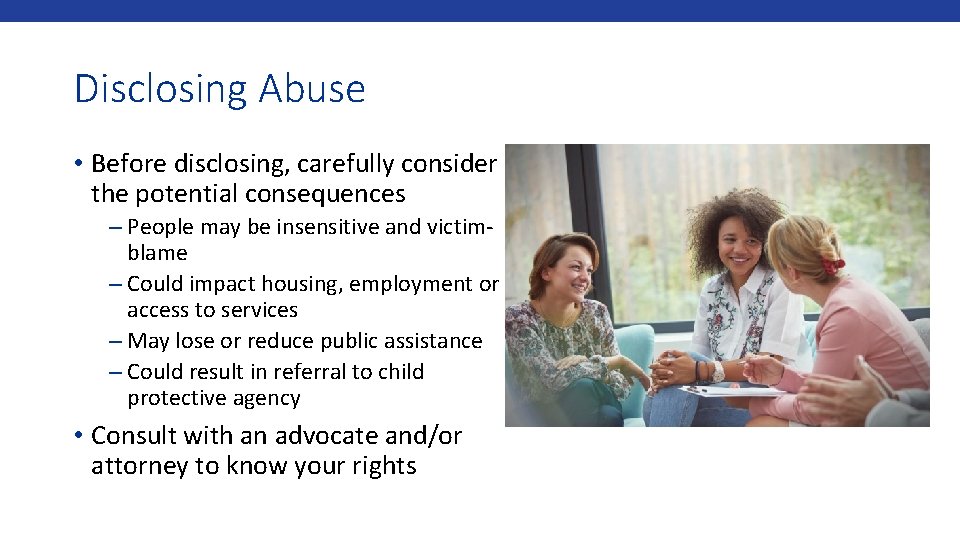 Disclosing Abuse

• Before disclosing, carefully consider the potential consequences
– People may be insensitive and victim-blame
– Could impact housing, employment or access to services
– May lose or reduce public assistance
– Could result in referral to child protective agency

• Consult with an advocate and/or attorney to know your rights